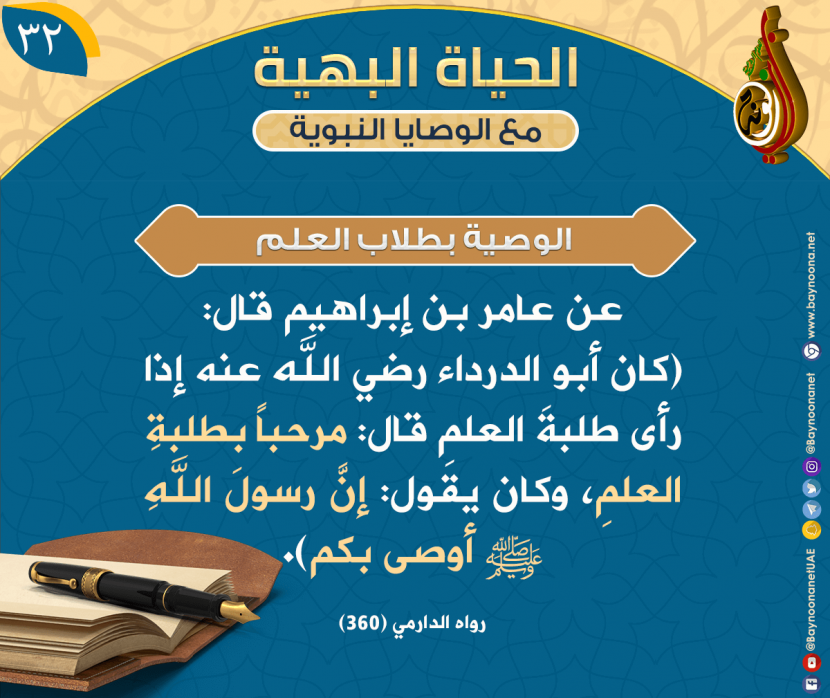 ٣٢

الحياة البهية
مع الوصايا النبوية

الوصية بطلاب العلم

عن عامر بن إبراهيم قال: (كان أبو الدرداء رضي اللَّه عنه إذا رأى طلبةَ العلمِ قال: مرحباً بطلبةِ العلمِ، وكان يقول: إنَّ رسولَ اللَّهِ ﷺ أوصى بكم).

رواه الدارمي (360)

www.baynoona.net
@Baynoonanet
@BaynoonanetUAE